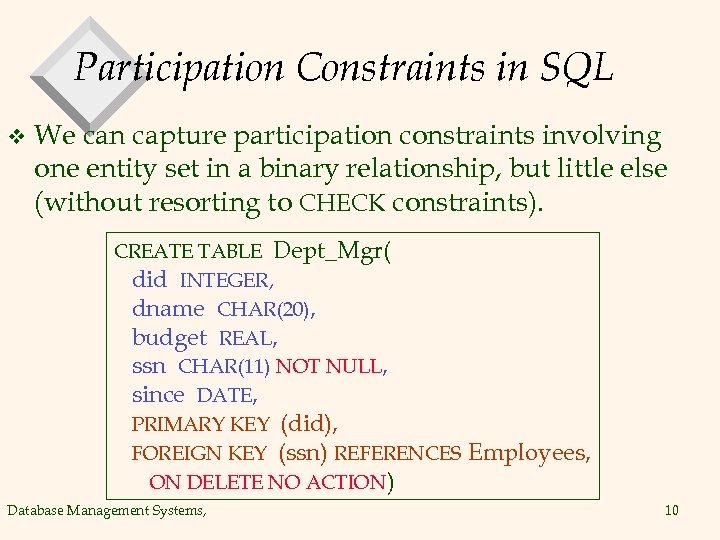 Participation Constraints in SQL

❖ We can capture participation constraints involving one entity set in a binary relationship, but little else (without resorting to CHECK constraints).

CREATE TABLE Dept_Mgr(
did INTEGER,
dname CHAR(20),
budget REAL,
ssn CHAR(11) NOT NULL,
since DATE,
PRIMARY KEY (did),
FOREIGN KEY (ssn) REFERENCES Employees,
ON DELETE NO ACTION)

Database Management Systems,

10